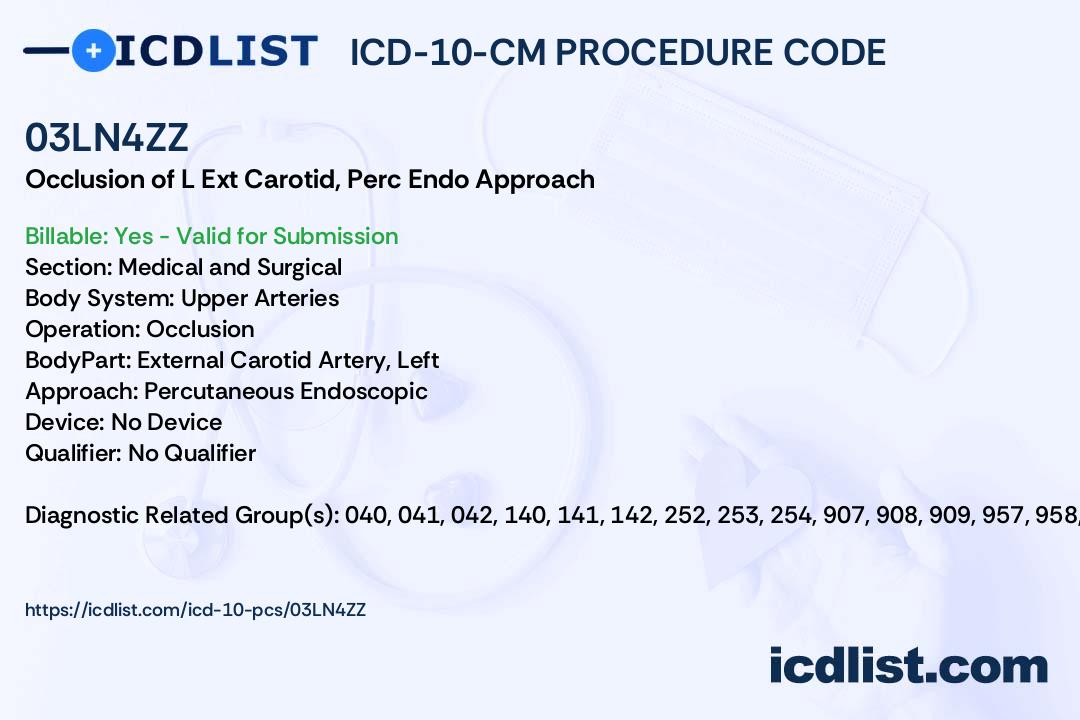 ICDLIST ICD-10-CM PROCEDURE CODE

03LN4ZZ
Occlusion of L Ext Carotid, Perc Endo Approach

Billable: Yes - Valid for Submission
Section: Medical and Surgical
Body System: Upper Arteries
Operation: Occlusion
BodyPart: External Carotid Artery, Left
Approach: Percutaneous Endoscopic
Device: No Device
Qualifier: No Qualifier

Diagnostic Related Group(s): 040, 041, 042, 140, 141, 142, 252, 253, 254, 907, 908, 909, 957, 958,

https://icdlist.com/icd-10-pcs/03LN4ZZ

icdlist.com